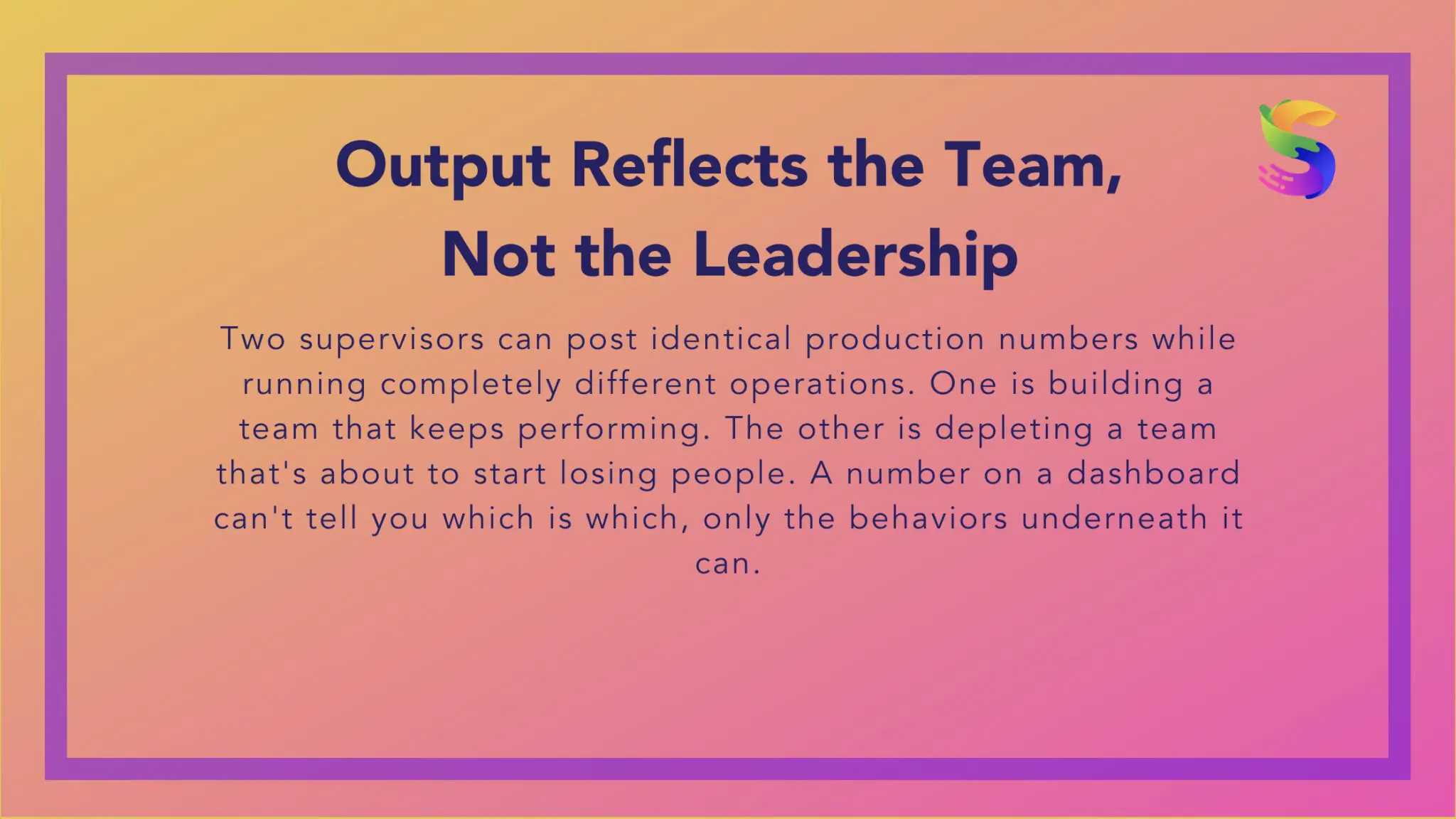 Output Reflects the Team, Not the Leadership

Two supervisors can post identical production numbers while running completely different operations. One is building a team that keeps performing. The other is depleting a team that's about to start losing people. A number on a dashboard can't tell you which is which, only the behaviors underneath it can.